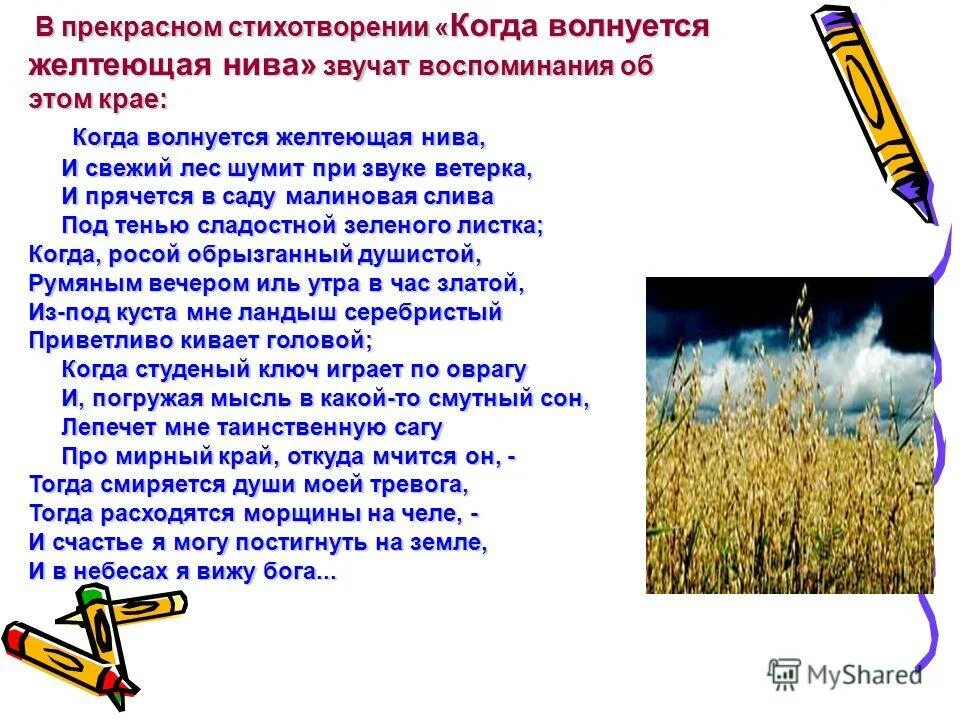 В прекрасном стихотворении «Когда волнуется желтеющая нива» звучат воспоминания об этом крае:

Когда волнуется желтеющая нива,
И свежий лес шумит при звуке ветерка,
И прячется в саду малиновая слива
Под тенью сладостной зеленого листка;
Когда, росой обрызганный душистой,
Румяным вечером иль утра в час златой,
Из-под куста мне ландыш серебристый
Приветливо кивает головой;
Когда студеный ключ играет по оврагу
И, погружая мысль в какой-то смутный сон,
Лепечет мне таинственную сагу
Про мирный край, откуда мчится он, -
Тогда смиряется души моей тревога,
Тогда расходятся морщины на челе, -
И счастье я могу постигнуть на земле,
И в небесах я вижу бога...

MyShared